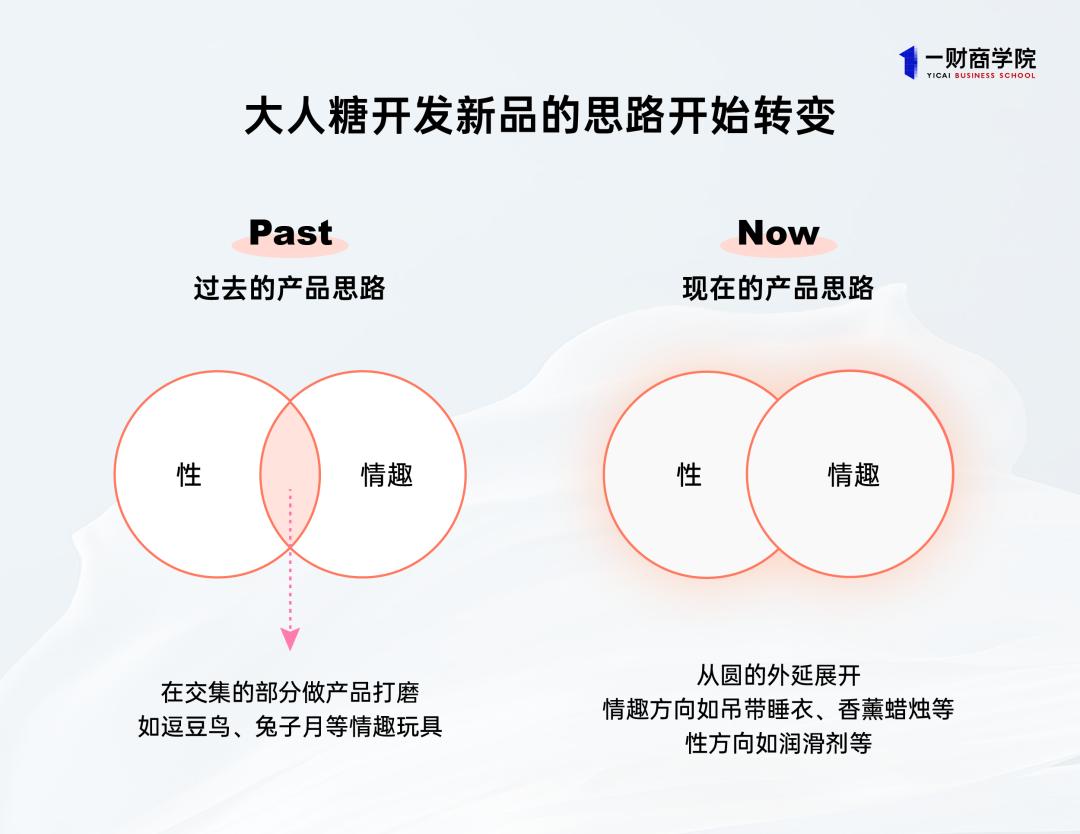 一财商学院
YICAI BUSINESS SCHOOL

大人糖开发新品的思路开始转变

Past
过去的产品思路

性
情趣

在交集的部分做产品打磨
如逗豆鸟、兔子月等情趣玩具

Now
现在的产品思路

性
情趣

从圆的外延展开
情趣方向如吊带睡衣、香薰蜡烛等
性方向如润滑剂等